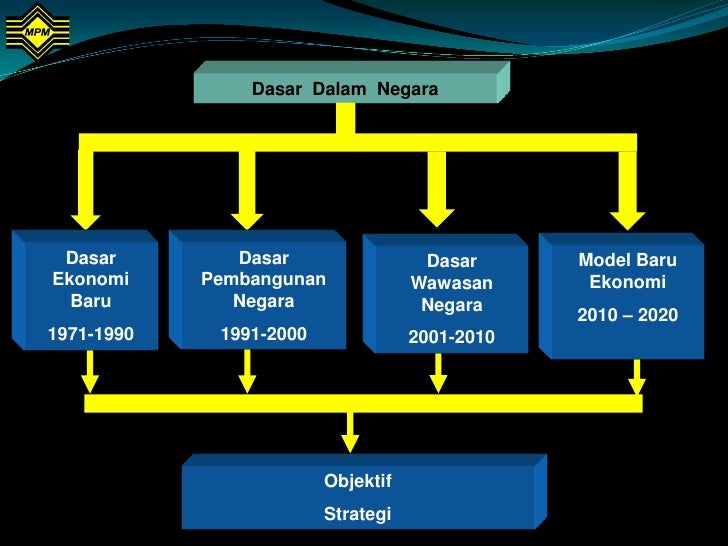 MPM

Dasar Dalam Negara

Dasar Ekonomi Baru
1971-1990

Dasar Pembangunan Negara
1991-2000

Dasar Wawasan Negara
2001-2010

Model Baru Ekonomi
2010 – 2020

Objektif
Strategi